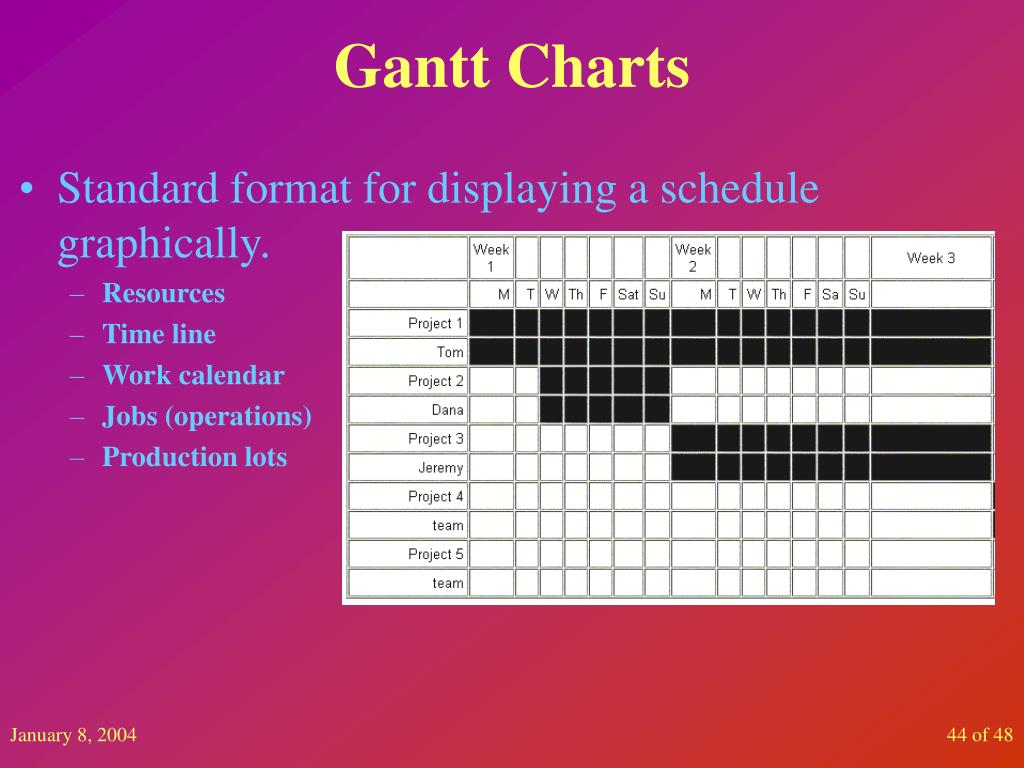 Gantt Charts

• Standard format for displaying a schedule graphically.
– Resources
– Time line
– Work calendar
– Jobs (operations)
– Production lots

| | Week 1 | | | | | | | Week 2 | | | | | | | Week 3 |
|---|---|---|---|---|---|---|---|---|---|---|---|---|---|---|---|
| | M | T | W | Th | F | Sat | Su | M | T | W | Th | F | Sa | Su | |
| Project 1 | | | | | | | | | | | | | | | |
| Tom | | | | | | | | | | | | | | | |
| Project 2 | | | | | | | | | | | | | | | |
| Dana | | | | | | | | | | | | | | | |
| Project 3 | | | | | | | | | | | | | | | |
| Jeremy | | | | | | | | | | | | | | | |
| Project 4 | | | | | | | | | | | | | | | |
| team | | | | | | | | | | | | | | | |
| Project 5 | | | | | | | | | | | | | | | |
| team | | | | | | | | | | | | | | | |

January 8, 2004

44 of 48